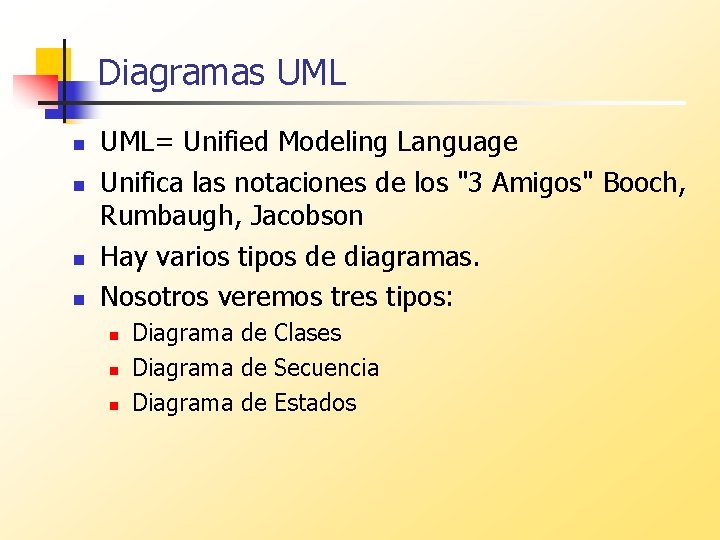 Diagramas UML

- UML= Unified Modeling Language
- Unifica las notaciones de los "3 Amigos" Booch, Rumbaugh, Jacobson
- Hay varios tipos de diagramas.
- Nosotros veremos tres tipos:
  - Diagrama de Clases
  - Diagrama de Secuencia
  - Diagrama de Estados